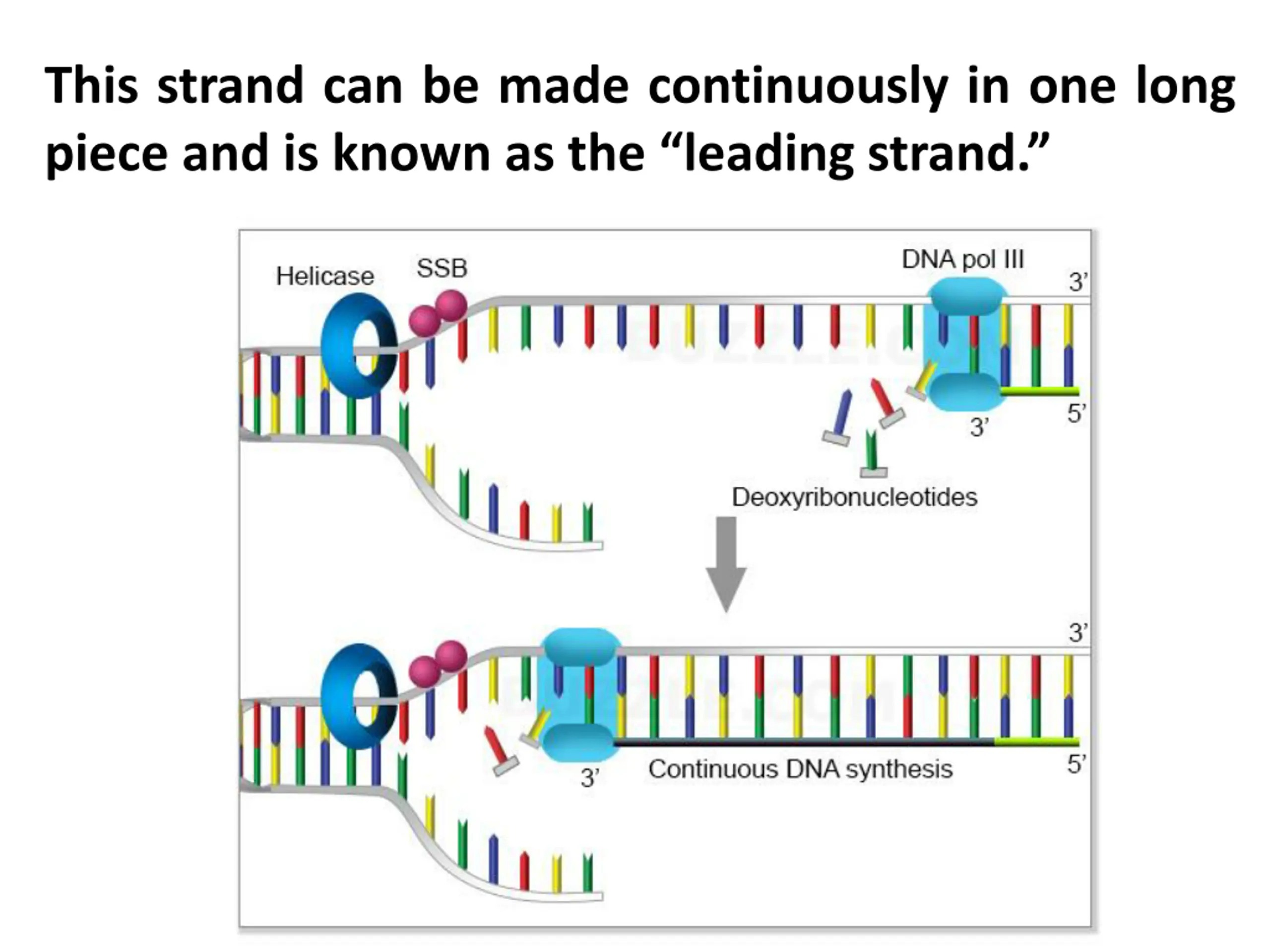 This strand can be made continuously in one long piece and is known as the “leading strand.”

Helicase
SSB
DNA pol III
3’
5’
3’
Deoxyribonucleotides

3’
3’
Continuous DNA synthesis
5’